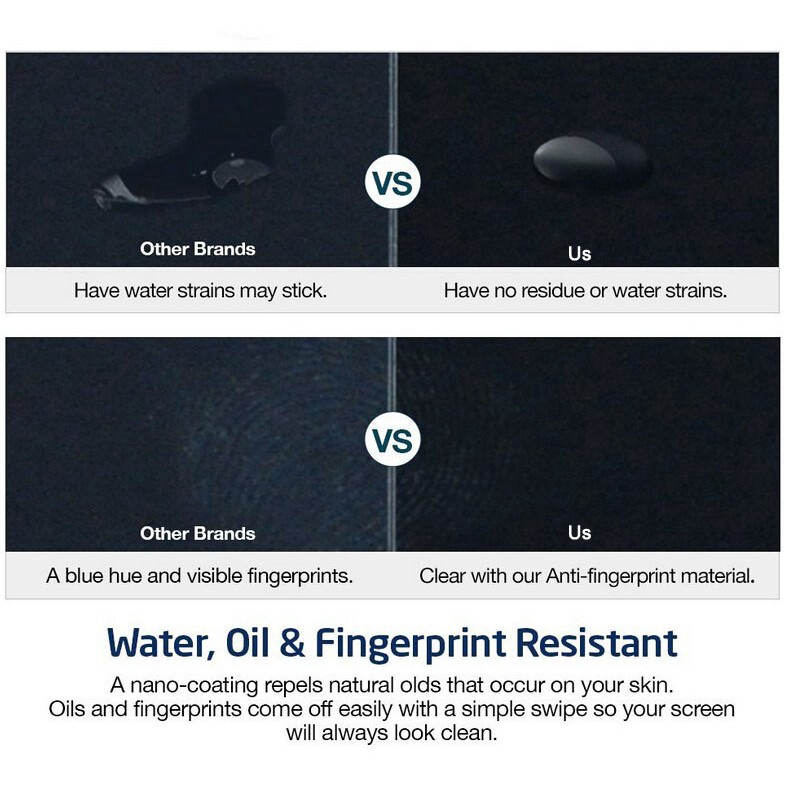 Other Brands

VS

Us

Have water strains may stick.

Have no residue or water strains.

Other Brands

VS

Us

A blue hue and visible fingerprints.

Clear with our Anti-fingerprint material.

Water, Oil & Fingerprint Resistant

A nano-coating repels natural olds that occur on your skin. Oils and fingerprints come off easily with a simple swipe so your screen will always look clean.